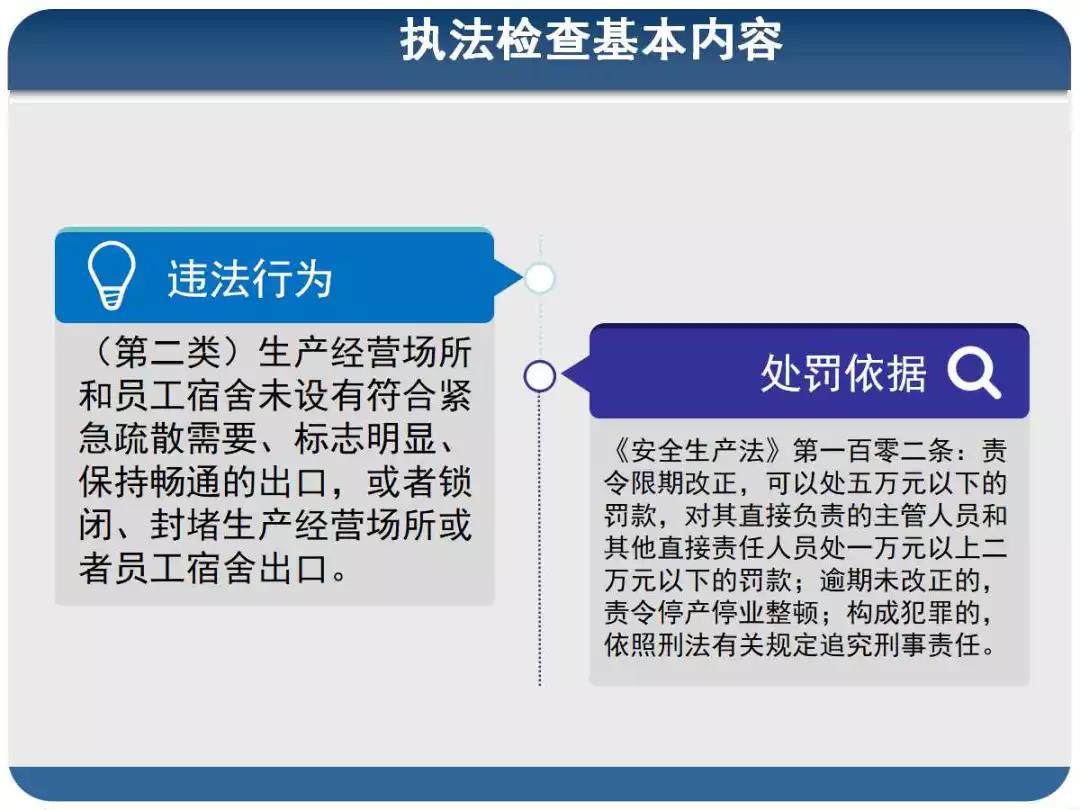 执法检查基本内容

违法行为

（第二类）生产经营场所和员工宿舍未设有符合紧急疏散需要、标志明显、保持畅通的出口，或者锁闭、封堵生产经营场所或者员工宿舍出口。

处罚依据

《安全生产法》第一百零二条：责令限期改正，可以处五万元以下的罚款，对其直接负责的主管人员和其他直接责任人员处一万元以上二万元以下的罚款；逾期未改正的，责令停产停业整顿；构成犯罪的，依照刑法有关规定追究刑事责任。